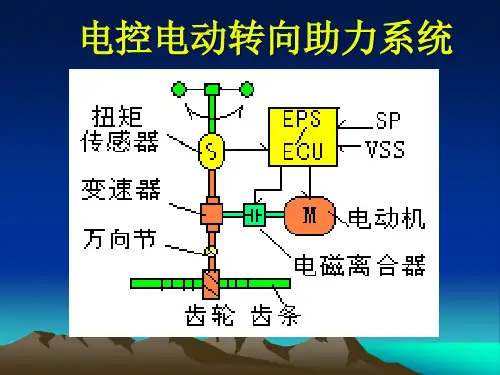 电控电动转向助力系统

扭矩传感器

S

EPS / ECU

SP

VSS

变速器

M

电动机

万向节

电磁离合器

齿轮 齿条